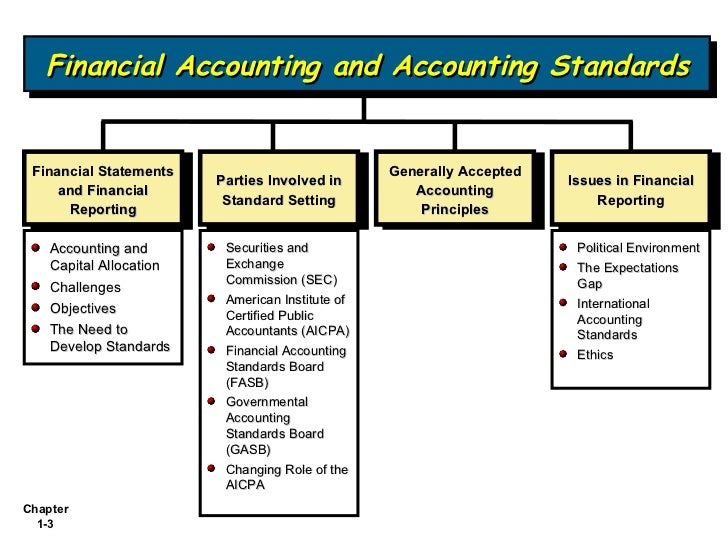 Financial Accounting and Accounting Standards

Financial Statements and Financial Reporting

- Accounting and Capital Allocation
- Challenges
- Objectives
- The Need to Develop Standards

Parties Involved in Standard Setting

- Securities and Exchange Commission (SEC)
- American Institute of Certified Public Accountants (AICPA)
- Financial Accounting Standards Board (FASB)
- Governmental Accounting Standards Board (GASB)
- Changing Role of the AICPA

Generally Accepted Accounting Principles

Issues in Financial Reporting

- Political Environment
- The Expectations Gap
- International Accounting Standards
- Ethics

Chapter 1-3